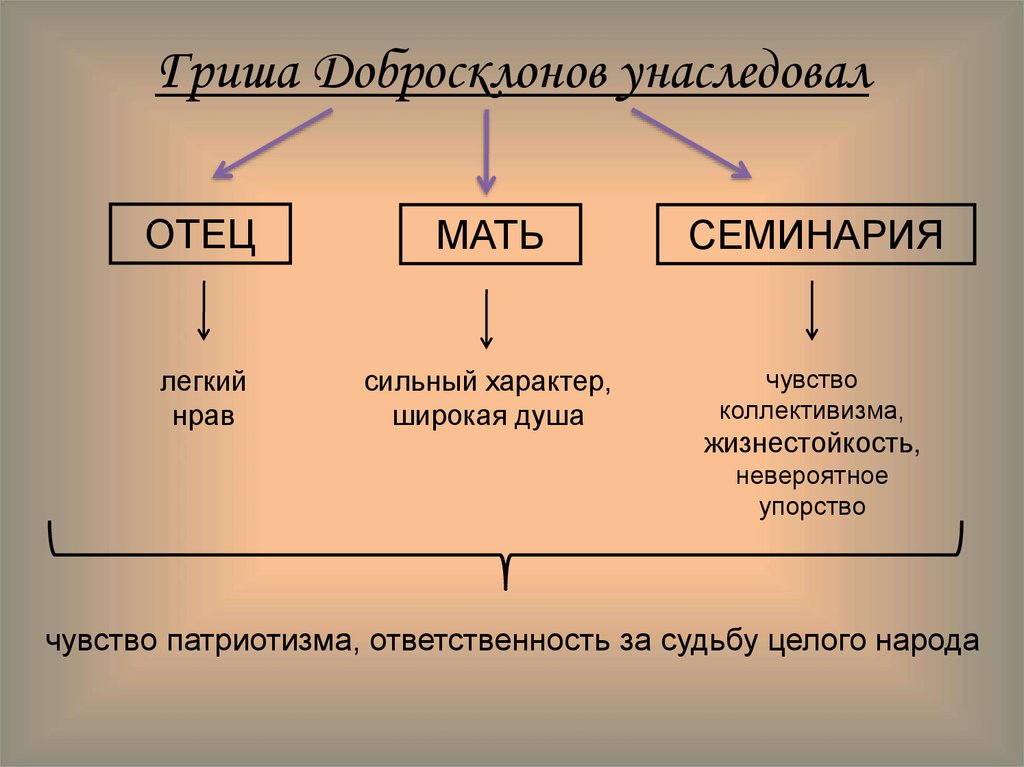 Гриша Добросклонов унаследовал

ОТЕЦ

МАТЬ

СЕМИНАРИЯ

легкий нрав

сильный характер, широкая душа

чувство коллективизма, жизнестойкость, невероятное упорство

чувство патриотизма, ответственность за судьбу целого народа